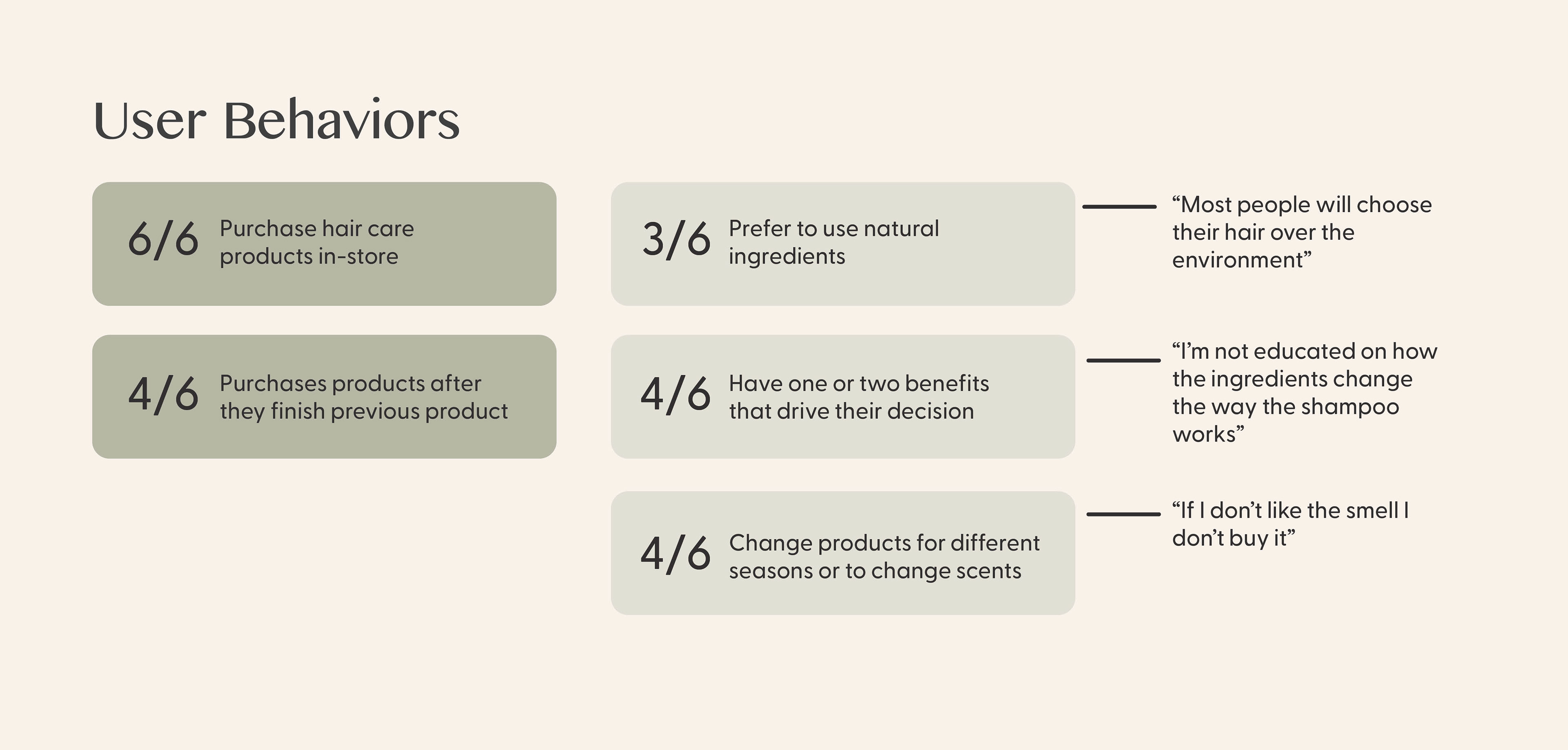 User Behaviors

6/6 Purchase hair care products in-store

4/6 Purchases products after they finish previous product

3/6 Prefer to use natural ingredients

“Most people will choose their hair over the environment”

4/6 Have one or two benefits that drive their decision

“I’m not educated on how the ingredients change the way the shampoo works”

4/6 Change products for different seasons or to change scents

“If I don’t like the smell I don’t buy it”